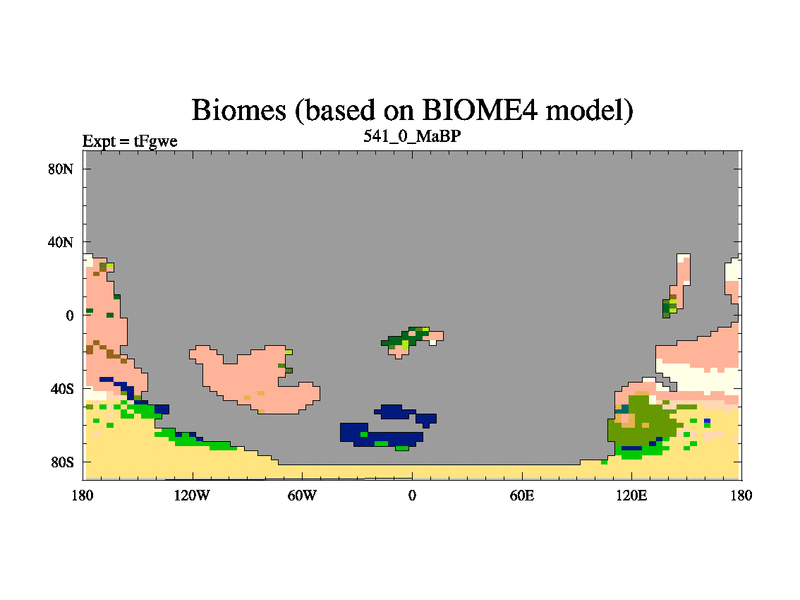 Biomes (based on BIOME4 model)

Expt = tFgwe

541_0_MaBP

80N

40N

0

40S

80S

180

120W

60W

0

60E

120E

180